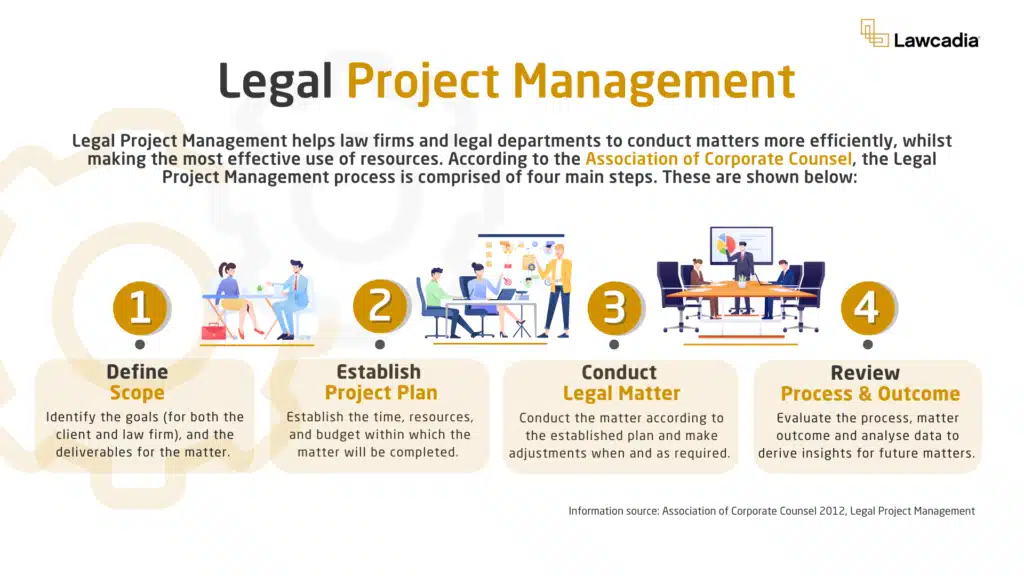 Lawcadia

Legal Project Management

Legal Project Management helps law firms and legal departments to conduct matters more efficiently, whilst making the most effective use of resources. According to the Association of Corporate Counsel, the Legal Project Management process is comprised of four main steps. These are shown below:

1

Define
Scope

Identify the goals (for both the client and law firm), and the deliverables for the matter.

2

Establish
Project Plan

Establish the time, resources, and budget within which the matter will be completed.

3

Conduct
Legal Matter

Conduct the matter according to the established plan and make adjustments when and as required.

4

Review
Process & Outcome

Evaluate the process, matter outcome and analyse data to derive insights for future matters.

Information source: Association of Corporate Counsel 2012, Legal Project Management